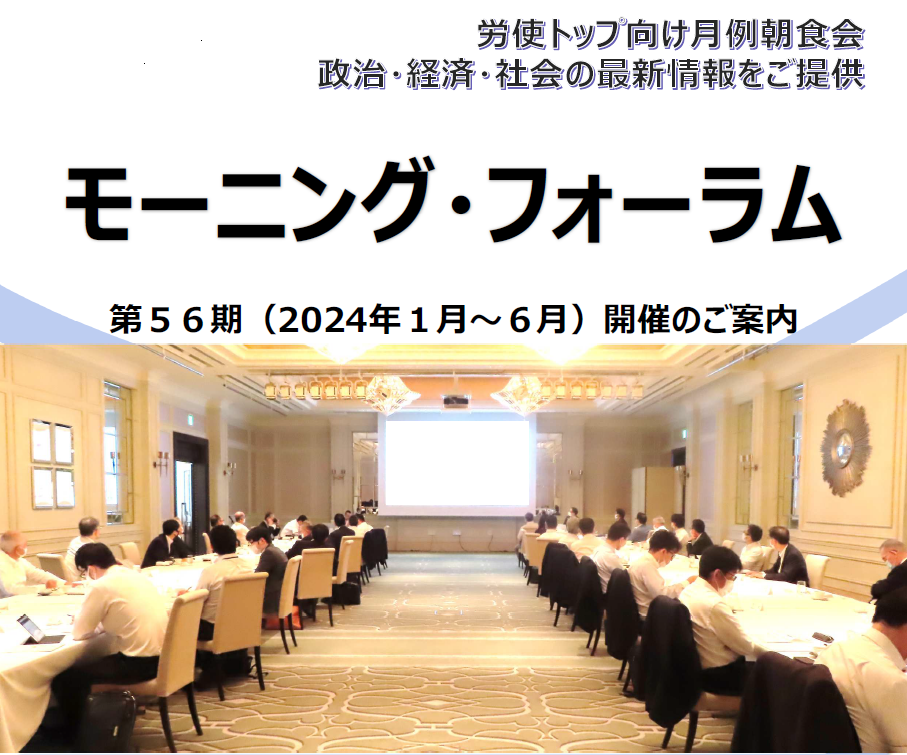 労使トップ向け月例朝食会
政治・経済・社会の最新情報をご提供

モーニング・フォーラム

第５６期（2024年１月～６月）開催のご案内